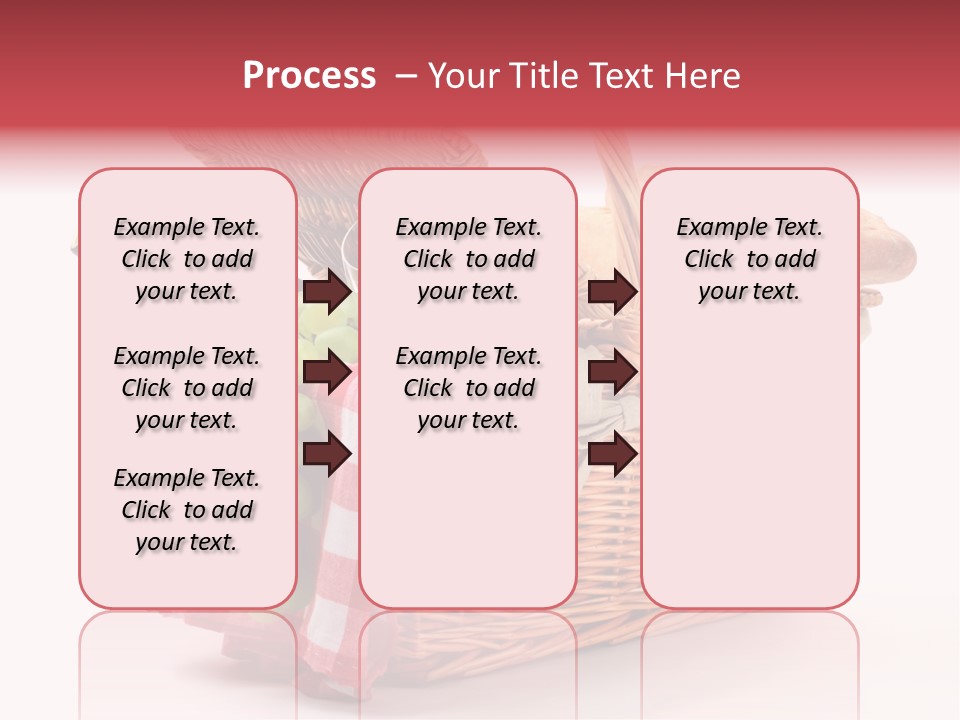 Process – Your Title Text Here

Example Text. Click to add your text.

Example Text. Click to add your text.

Example Text. Click to add your text.

Example Text. Click to add your text.

Example Text. Click to add your text.

Example Text. Click to add your text.